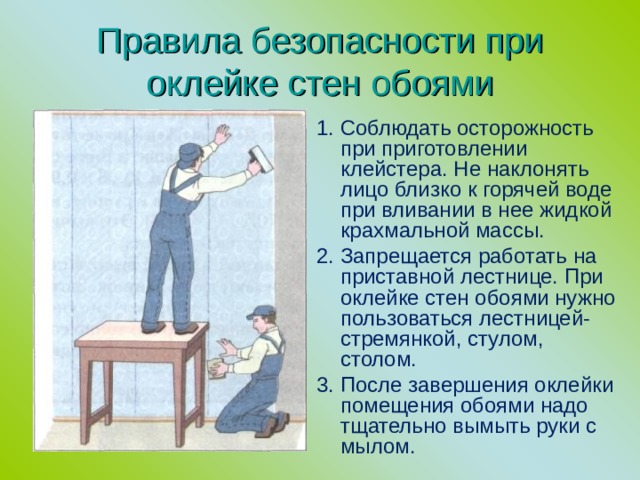 Правила безопасности при оклейке стен обоями

1. Соблюдать осторожность при приготовлении клейстера. Не наклонять лицо близко к горячей воде при вливании в нее жидкой крахмальной массы.

2. Запрещается работать на приставной лестнице. При оклейке стен обоями нужно пользоваться лестницей-стремянкой, стулом, столом.

3. После завершения оклейки помещения обоями надо тщательно вымыть руки с мылом.